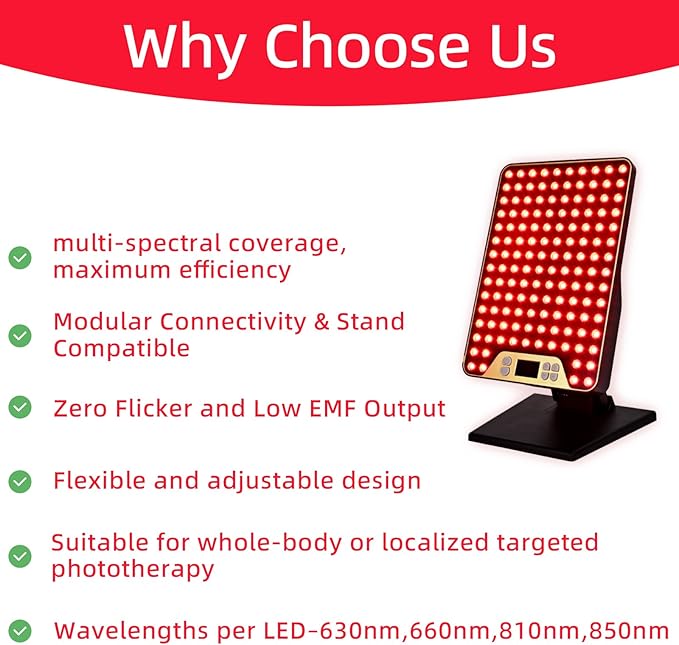 Why Choose Us

multi-spectral coverage, maximum efficiency

Modular Connectivity & Stand Compatible

Zero Flicker and Low EMF Output

Flexible and adjustable design

Suitable for whole-body or localized targeted phototherapy

Wavelengths per LED-630nm,660nm,810nm,850nm